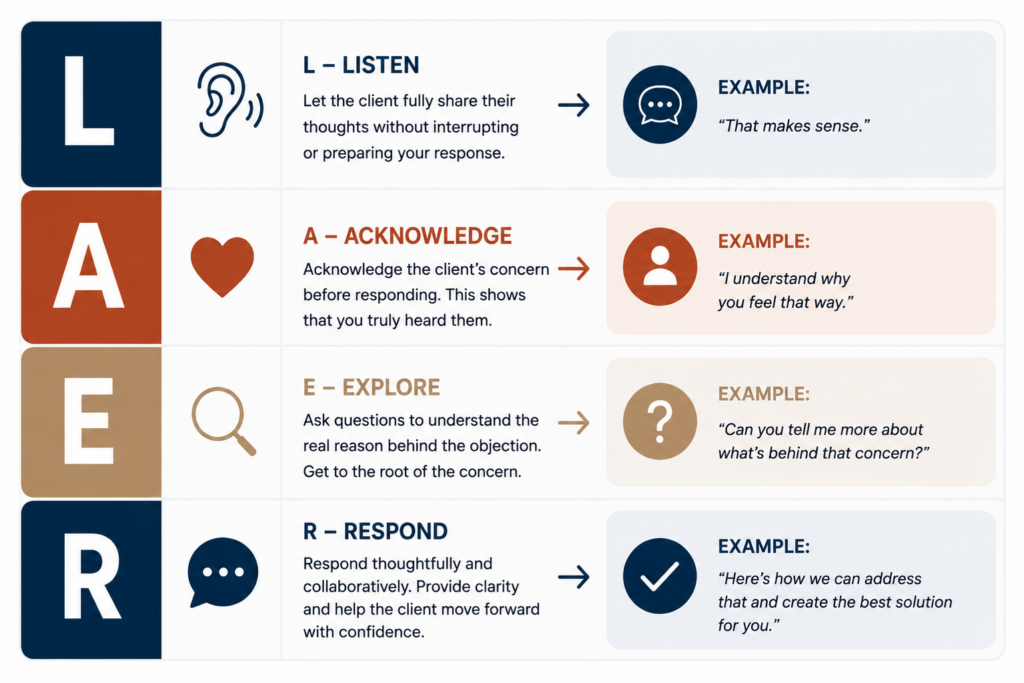 L

L – LISTEN

Let the client fully share their thoughts without interrupting or preparing your response.

EXAMPLE:

"That makes sense."

A

A – ACKNOWLEDGE

Acknowledge the client's concern before responding. This shows that you truly heard them.

EXAMPLE:

"I understand why you feel that way."

E

E – EXPLORE

Ask questions to understand the real reason behind the objection. Get to the root of the concern.

EXAMPLE:

"Can you tell me more about what's behind that concern?"

R

R – RESPOND

Respond thoughtfully and collaboratively. Provide clarity and help the client move forward with confidence.

EXAMPLE:

"Here's how we can address that and create the best solution for you."